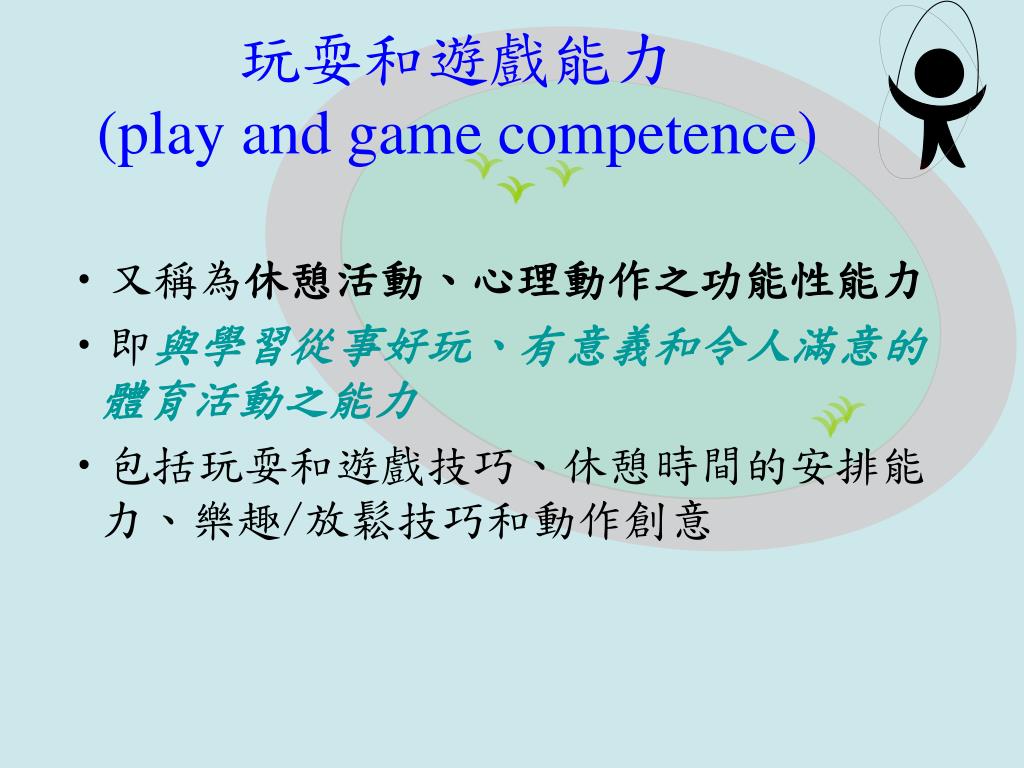 玩耍和遊戲能力
(play and game competence)

• 又稱為休憩活動、心理動作之功能性能力

• 即與學習從事好玩、有意義和令人滿意的體育活動之能力

• 包括玩耍和遊戲技巧、休憩時間的安排能力、樂趣/放鬆技巧和動作創意